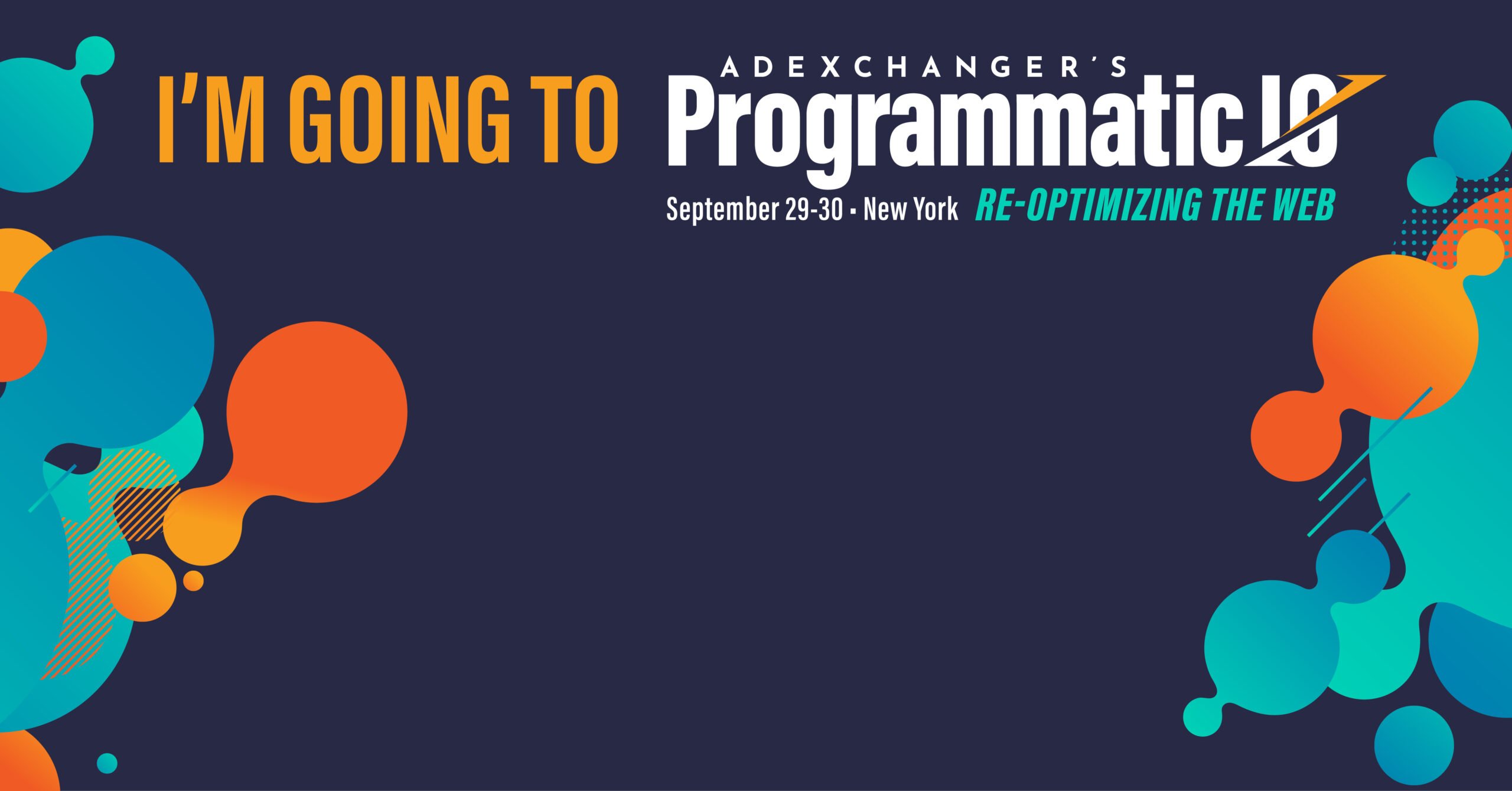 I'M GOING TO

ADEXCHANGER'S
Programmatic IO

September 29-30 • New York RE-OPTIMIZING THE WEB